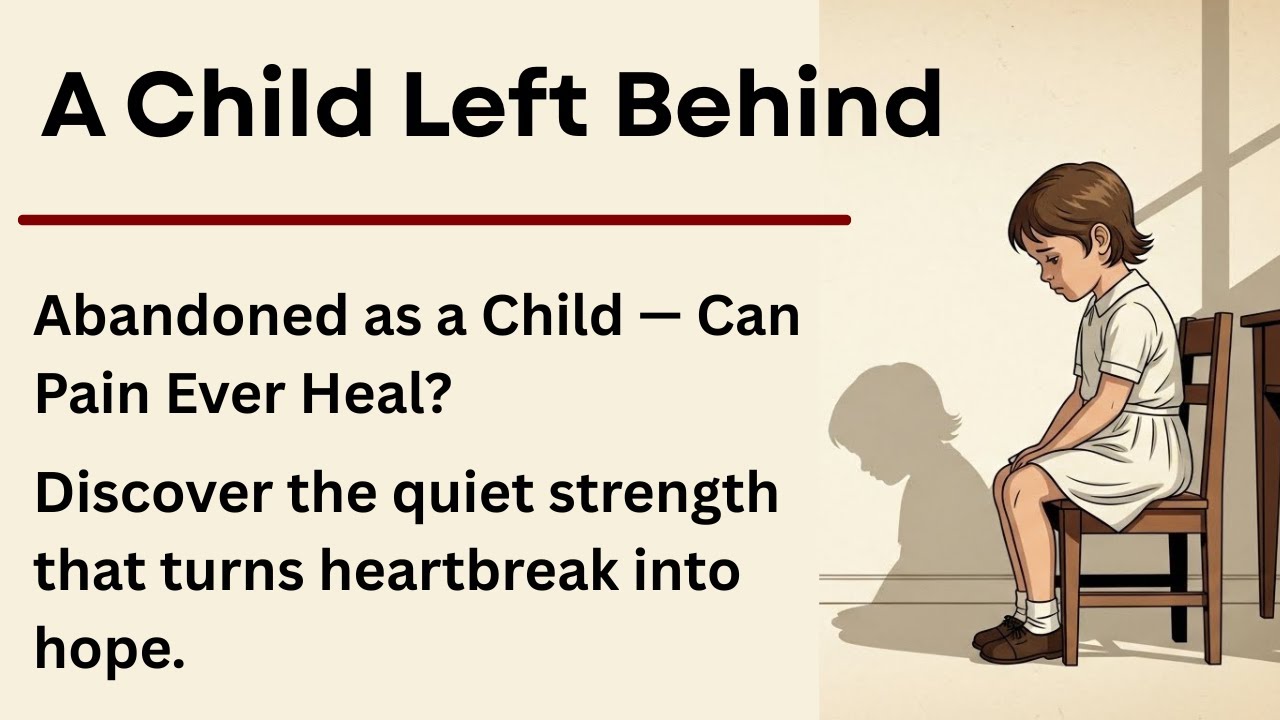 A Child Left Behind

Abandoned as a Child — Can Pain Ever Heal?

Discover the quiet strength that turns heartbreak into hope.